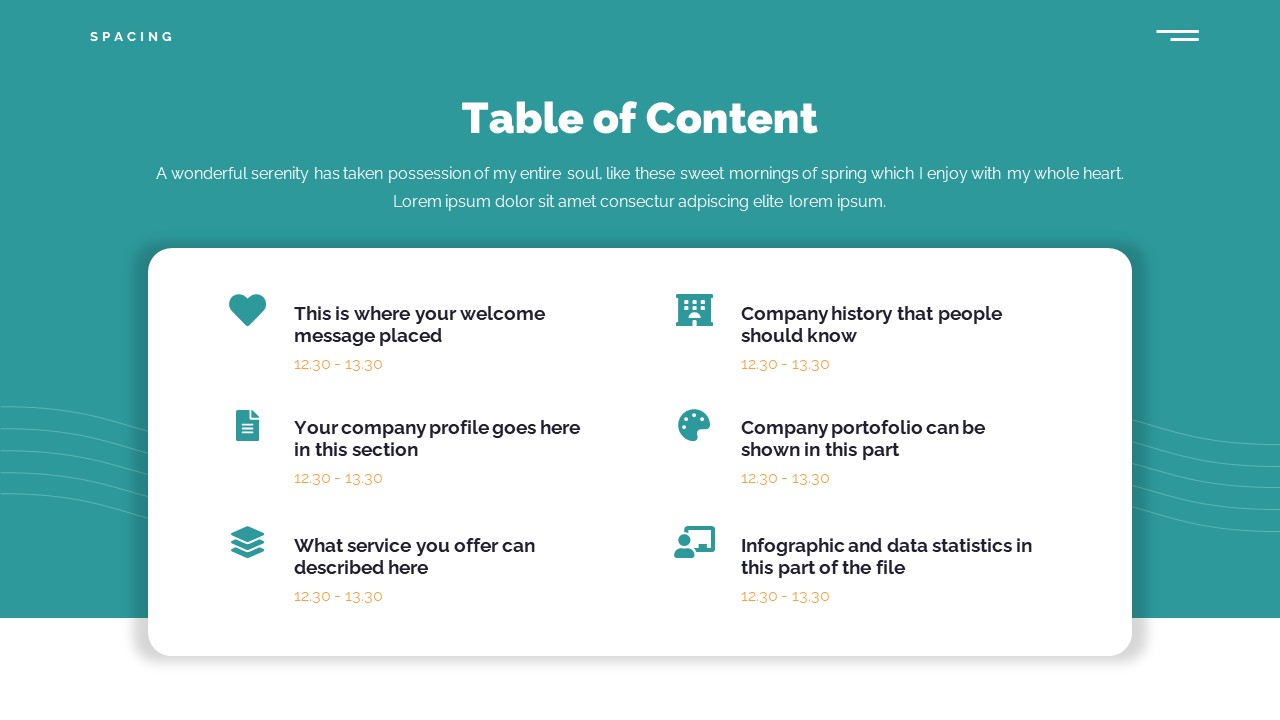 SPACING

Table of Content

A wonderful serenity has taken possession of my entire soul, like these sweet mornings of spring which I enjoy with my whole heart. Lorem ipsum dolor sit amet consectur adpiscing elite lorem ipsum.

This is where your welcome message placed
12.30 - 13.30

Your company profile goes here in this section
12.30 - 13.30

What service you offer can described here
12.30 - 13.30

Company history that people should know
12.30 - 13.30

Company portofolio can be shown in this part
12.30 - 13.30

Infographic and data statistics in this part of the file
12.30 - 13.30